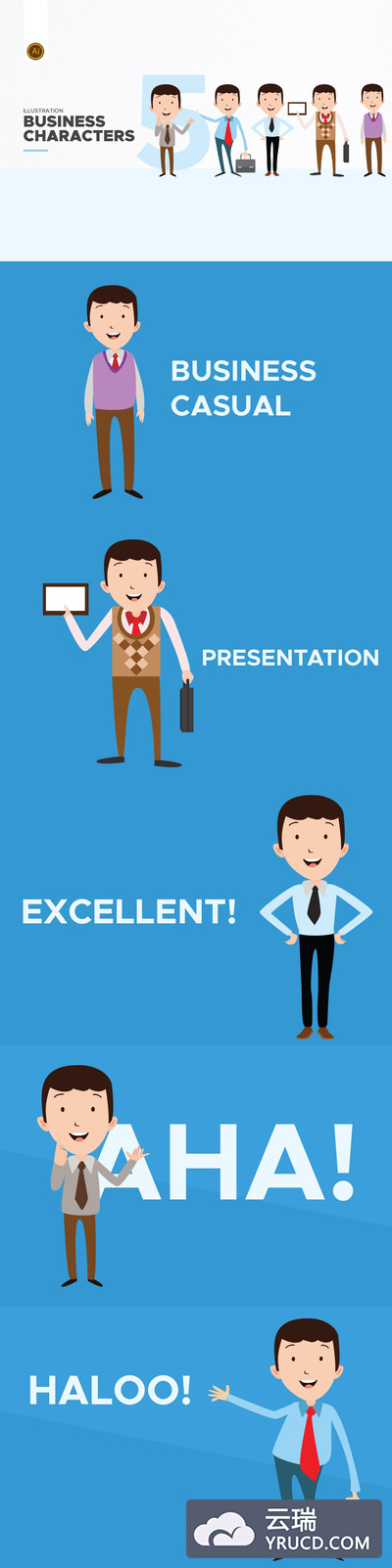 Ai

ILLUSTRATION
BUSINESS CHARACTERS

5

BUSINESS CASUAL

PRESENTATION

EXCELLENT!

AHA!

HALOO!

云瑞
YRUCD.COM